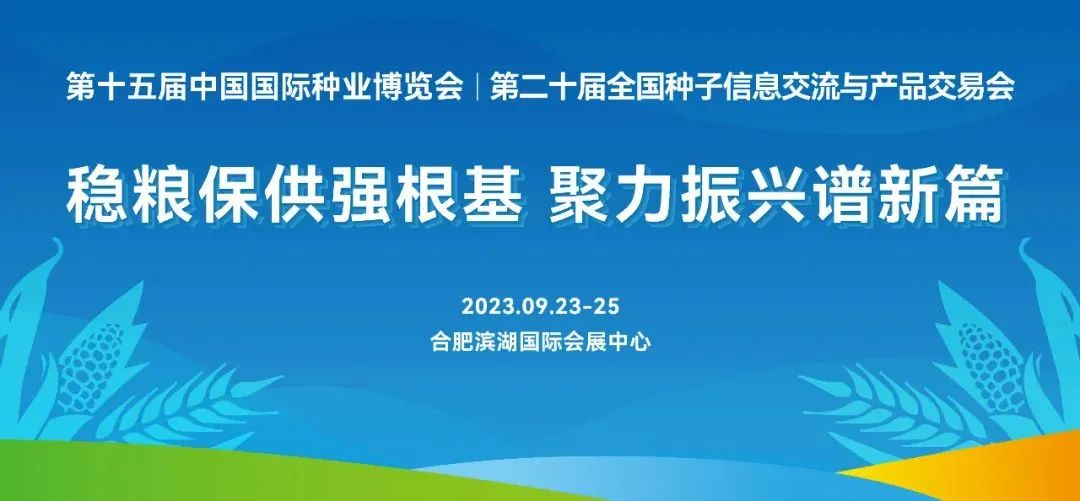 第十五届中国国际种业博览会 | 第二十届全国种子信息交流与产品交易会

稳粮保供强根基 聚力振兴谱新篇

2023.09.23-25
合肥滨湖国际会展中心